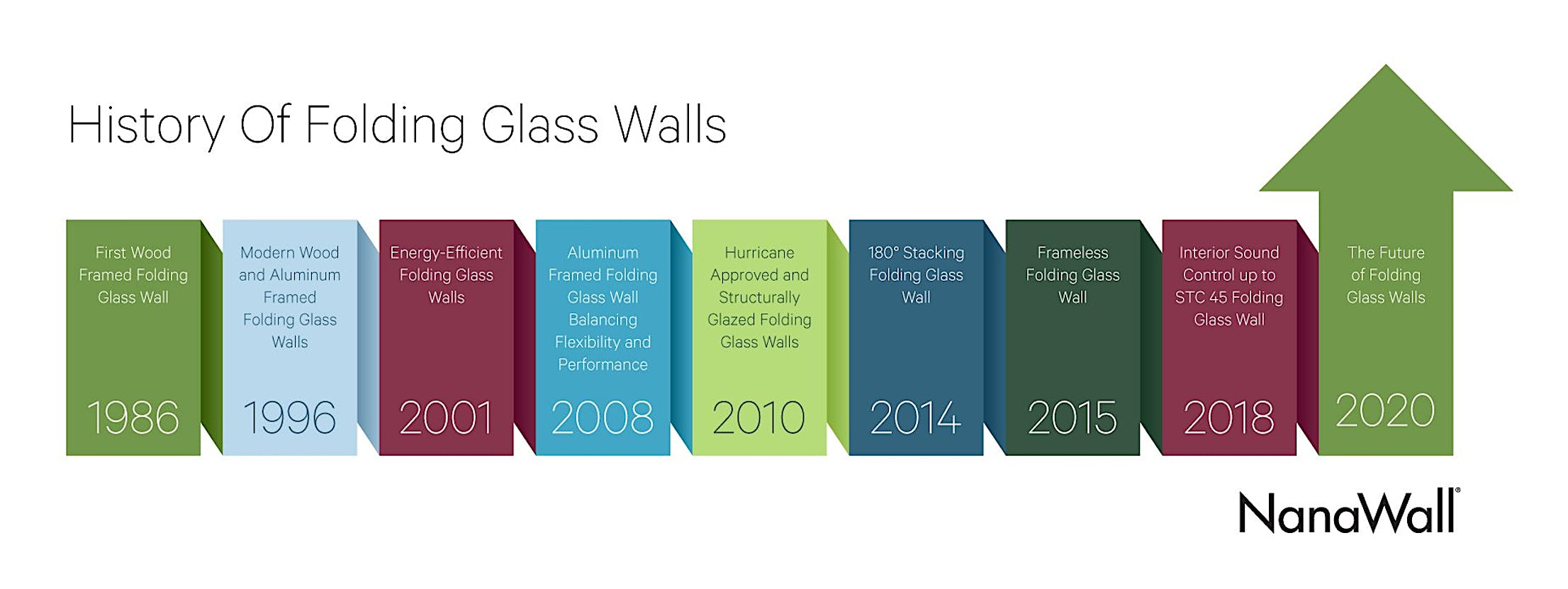 History Of Folding Glass Walls

First Wood Framed Folding Glass Wall

1986

Modern Wood and Aluminum Framed Folding Glass Walls

1996

Energy-Efficient Folding Glass Walls

2001

Aluminum Framed Folding Glass Wall Balancing Flexibility and Performance

2008

Hurricane Approved and Structurally Glazed Folding Glass Walls

2010

180° Stacking Folding Glass Wall

2014

Frameless Folding Glass Wall

2015

Interior Sound Control up to STC 45 Folding Glass Wall

2018

The Future of Folding Glass Walls

2020

NanaWall®